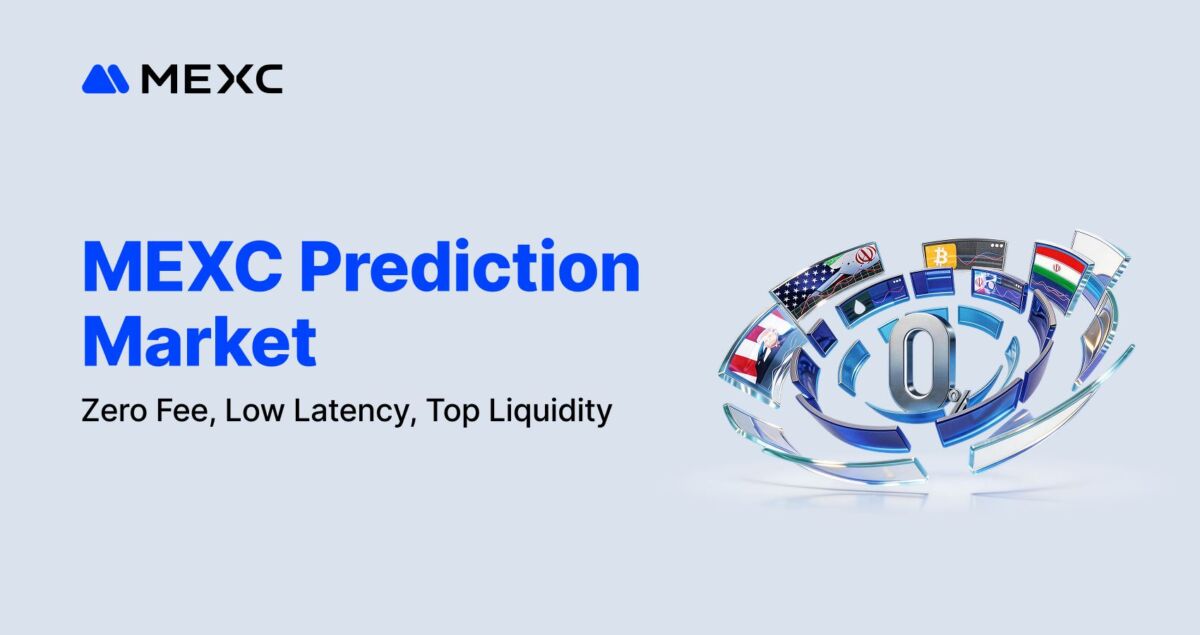 MEXC

MEXC Prediction Market

Zero Fee, Low Latency, Top Liquidity

0%